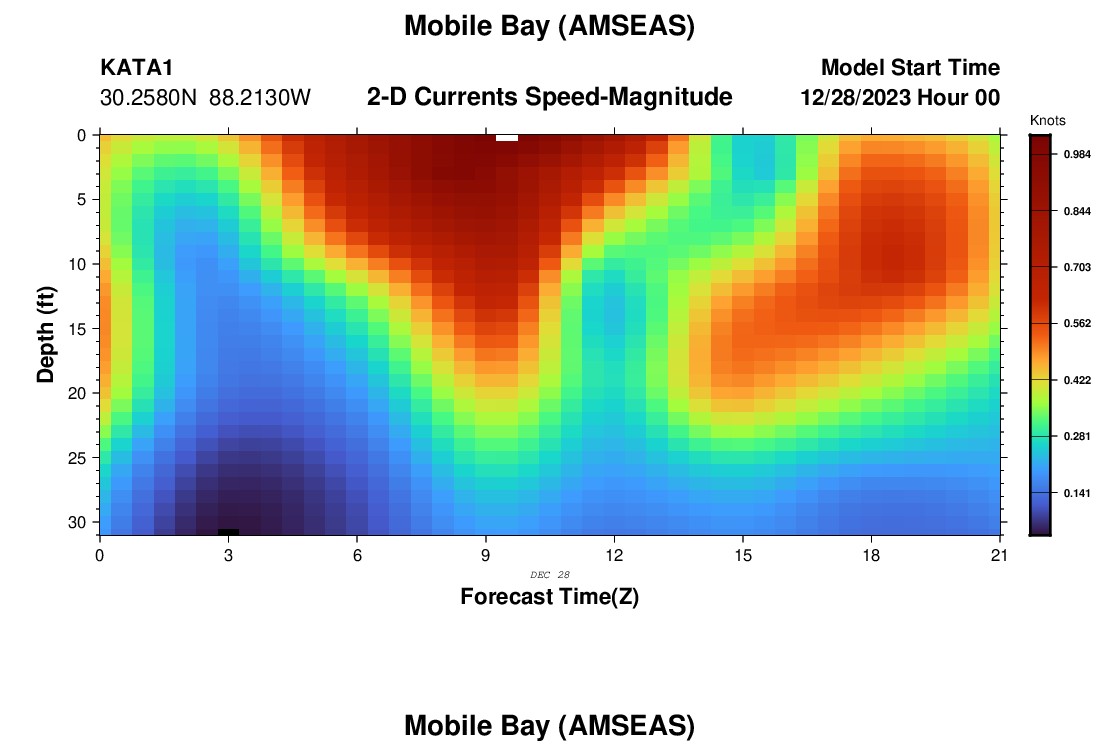 Mobile Bay (AMSEAS)

KATA1
30.2580N 88.2130W

2-D Currents Speed-Magnitude

Model Start Time
12/28/2023 Hour 00

Knots
0.984
0.844
0.703
0.562
0.422
0.281
0.141

Depth (ft)
0
5
10
15
20
25
30

0
3
6
9
12
15
18
21

DEC 28

Forecast Time(Z)

Mobile Bay (AMSEAS)